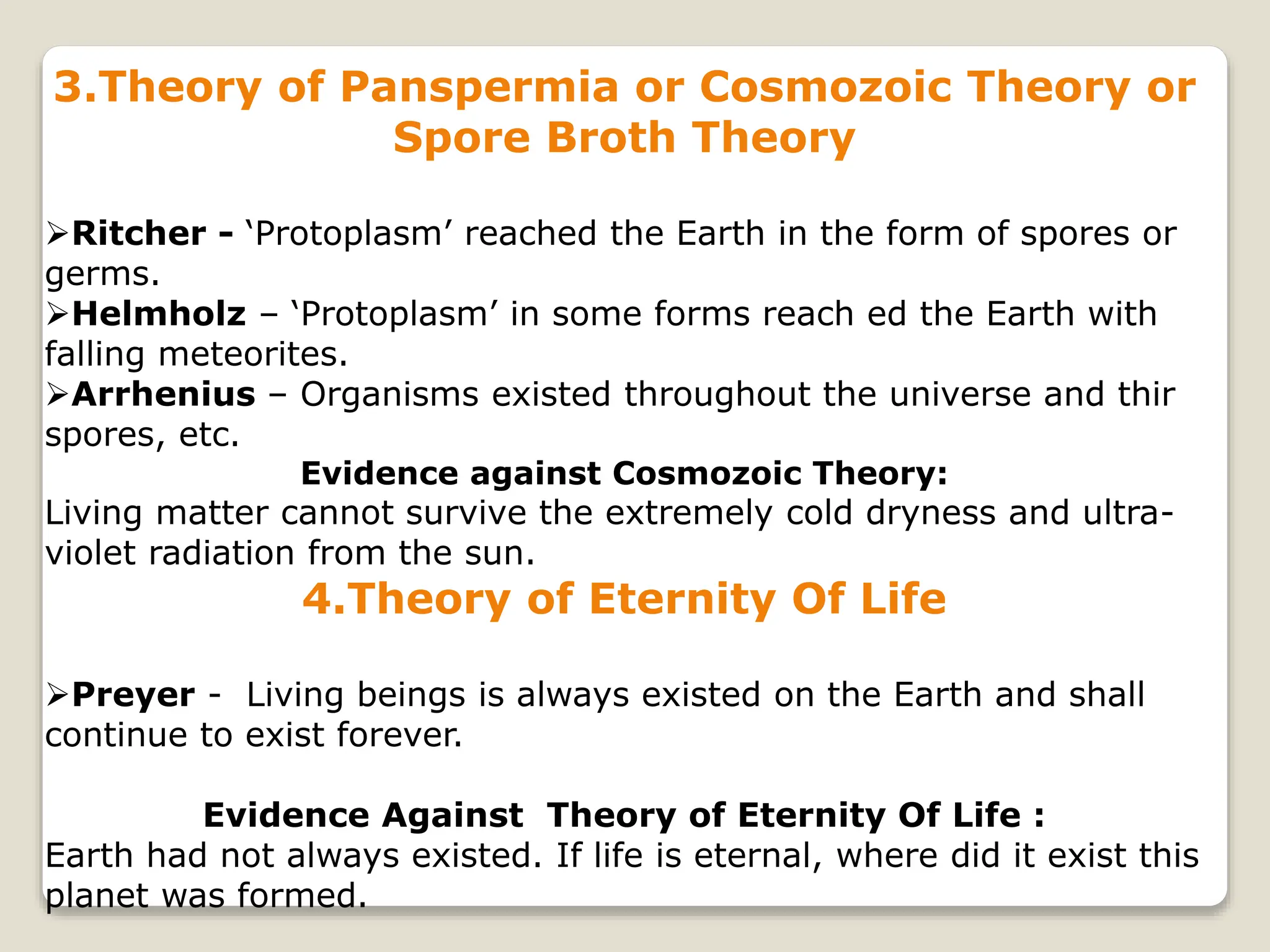 3.Theory of Panspermia or Cosmozoic Theory or Spore Broth Theory

➢Ritcher - ‘Protoplasm’ reached the Earth in the form of spores or germs.
➢Helmholz – ‘Protoplasm’ in some forms reach ed the Earth with falling meteorites.
➢Arrhenius – Organisms existed throughout the universe and thir spores, etc.

Evidence against Cosmozoic Theory:

Living matter cannot survive the extremely cold dryness and ultra-violet radiation from the sun.

4.Theory of Eternity Of Life

➢Preyer - Living beings is always existed on the Earth and shall continue to exist forever.

Evidence Against Theory of Eternity Of Life :

Earth had not always existed. If life is eternal, where did it exist this planet was formed.